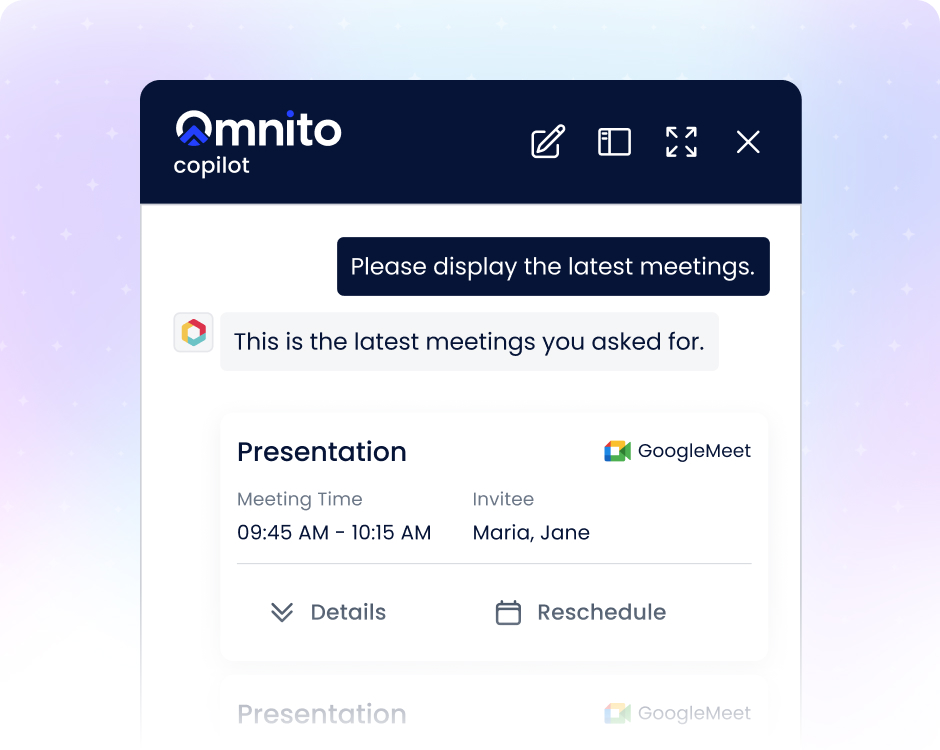 Omnito
copilot

Please display the latest meetings.

This is the latest meetings you asked for.

Presentation
GoogleMeet
Meeting Time
09:45 AM - 10:15 AM
Invitee
Maria, Jane
Details
Reschedule

Presentation
GoogleMeet